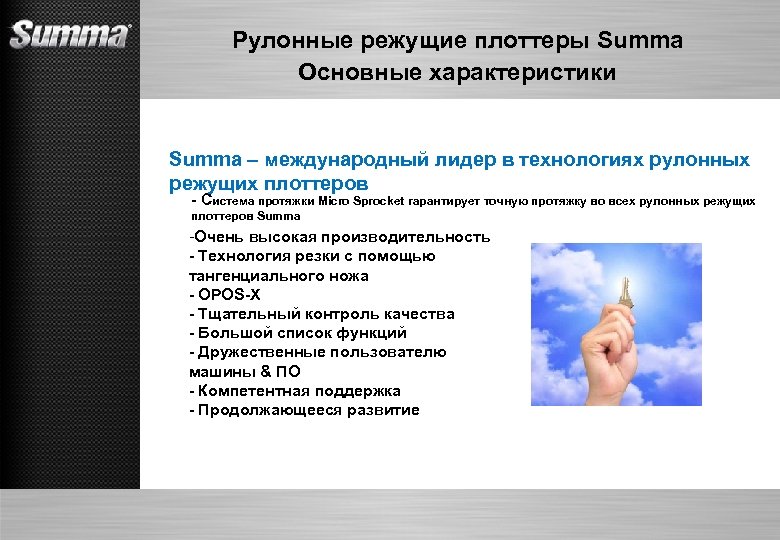 Summa

Рулонные режущие плоттеры Summa
Основные характеристики

Summa – международный лидер в технологиях рулонных режущих плоттеров

- Система протяжки Micro Sprocket гарантирует точную протяжку во всех рулонных режущих плоттеров Summa

-Очень высокая производительность
- Технология резки с помощью тангенциального ножа
- OPOS-X
- Тщательный контроль качества
- Большой список функций
- Дружественные пользователю машины & ПО
- Компетентная поддержка
- Продолжающееся развитие